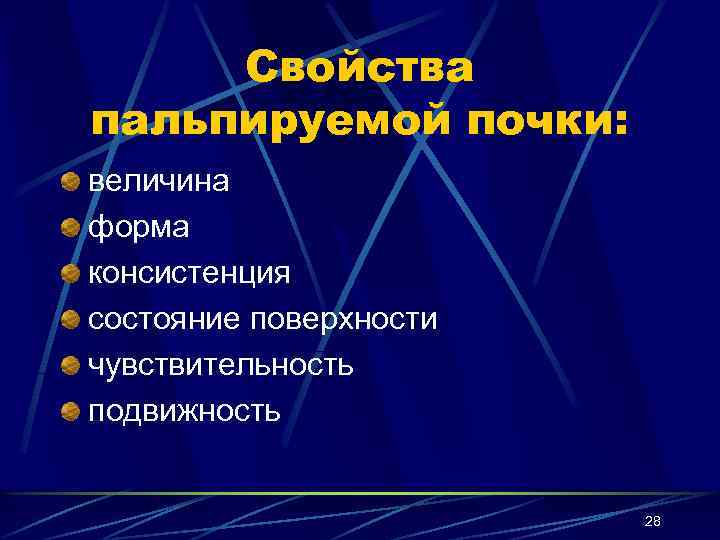 Свойства пальпируемой почки:

величина
форма
консистенция
состояние поверхности
чувствительность
подвижность

28